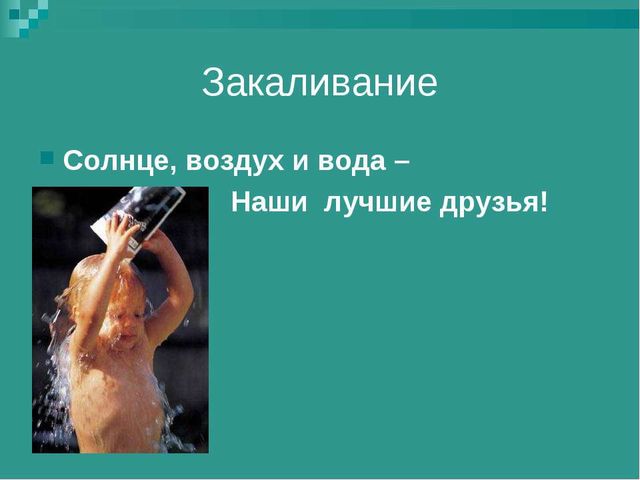 Закаливание

Солнце, воздух и вода –
Наши лучшие друзья!